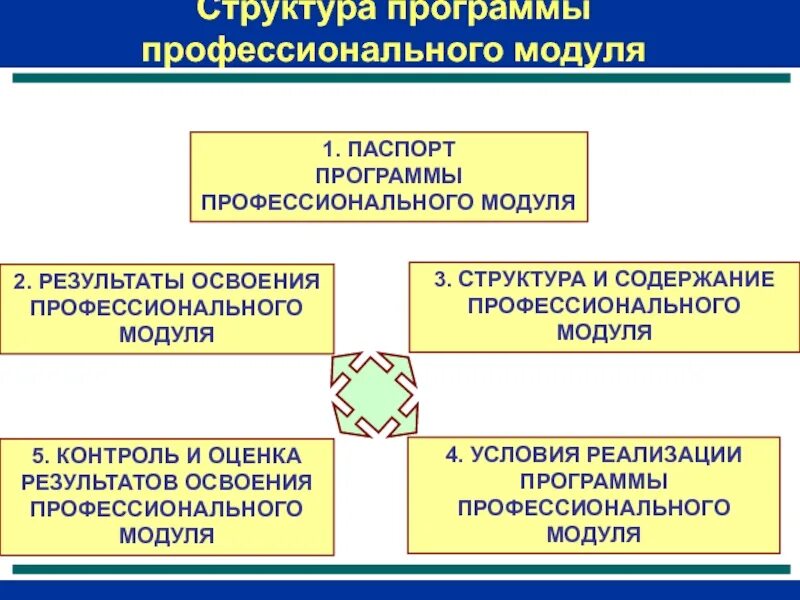 Структура программы профессионального модуля

1. ПАСПОРТ ПРОГРАММЫ ПРОФЕССИОНАЛЬНОГО МОДУЛЯ

2. РЕЗУЛЬТАТЫ ОСВОЕНИЯ ПРОФЕССИОНАЛЬНОГО МОДУЛЯ

3. СТРУКТУРА И СОДЕРЖАНИЕ ПРОФЕССИОНАЛЬНОГО МОДУЛЯ

5. КОНТРОЛЬ И ОЦЕНКА РЕЗУЛЬТАТОВ ОСВОЕНИЯ ПРОФЕССИОНАЛЬНОГО МОДУЛЯ

4. УСЛОВИЯ РЕАЛИЗАЦИИ ПРОГРАММЫ ПРОФЕССИОНАЛЬНОГО МОДУЛЯ